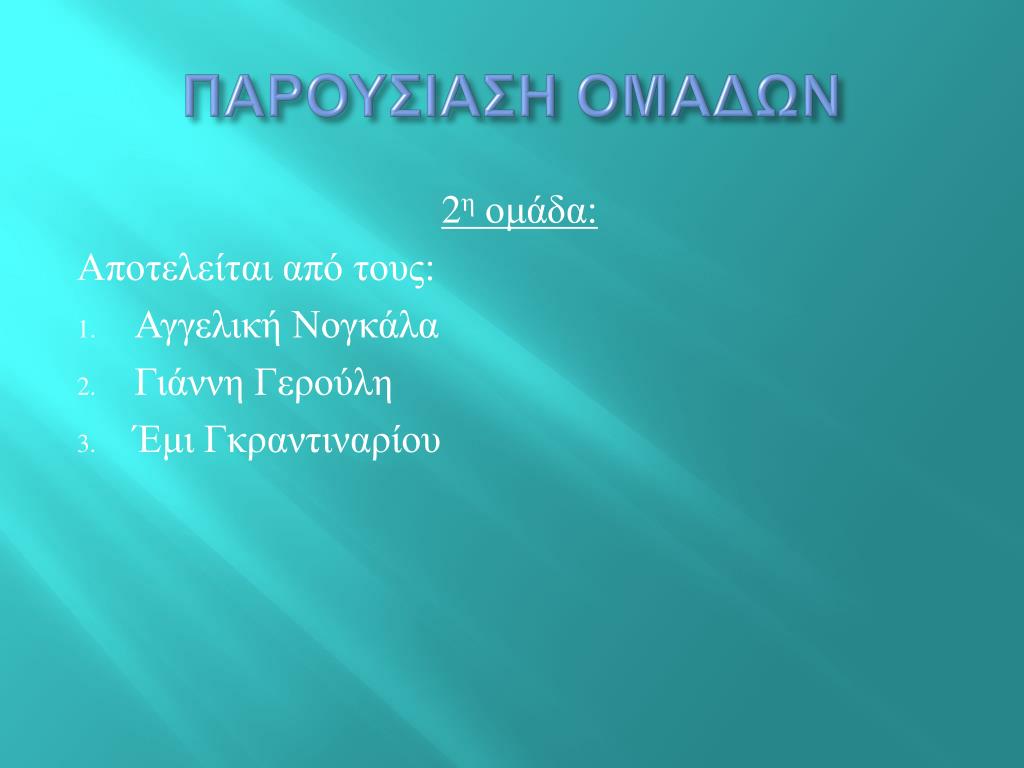 ΠΑΡΟΥΣΙΑΣΗ ΟΜΑΔΩΝ

2η ομάδα:

Αποτελείται από τους:

1. Αγγελική Νογκάλα
2. Γιάννη Γερούλη
3. Έμι Γκραντιναρίου